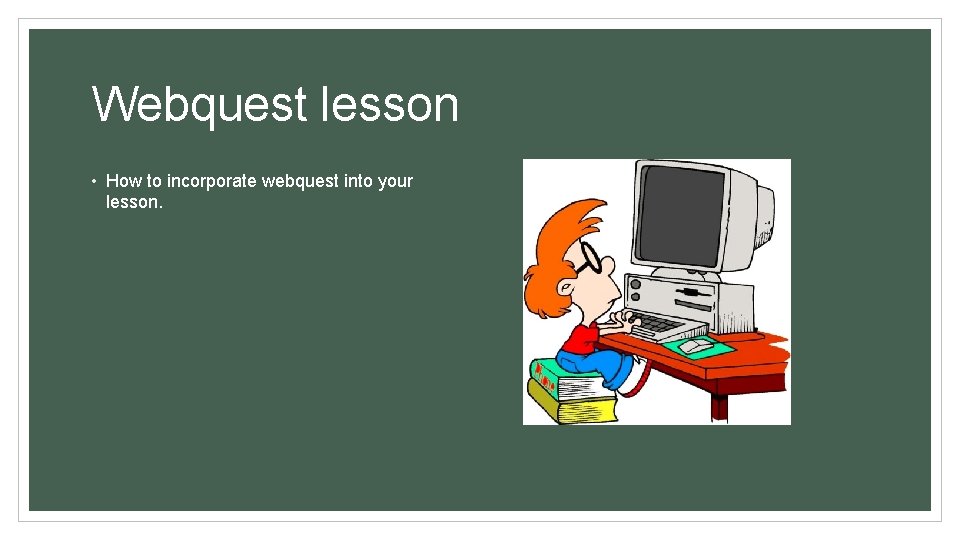 Webquest lesson

• How to incorporate webquest into your lesson.